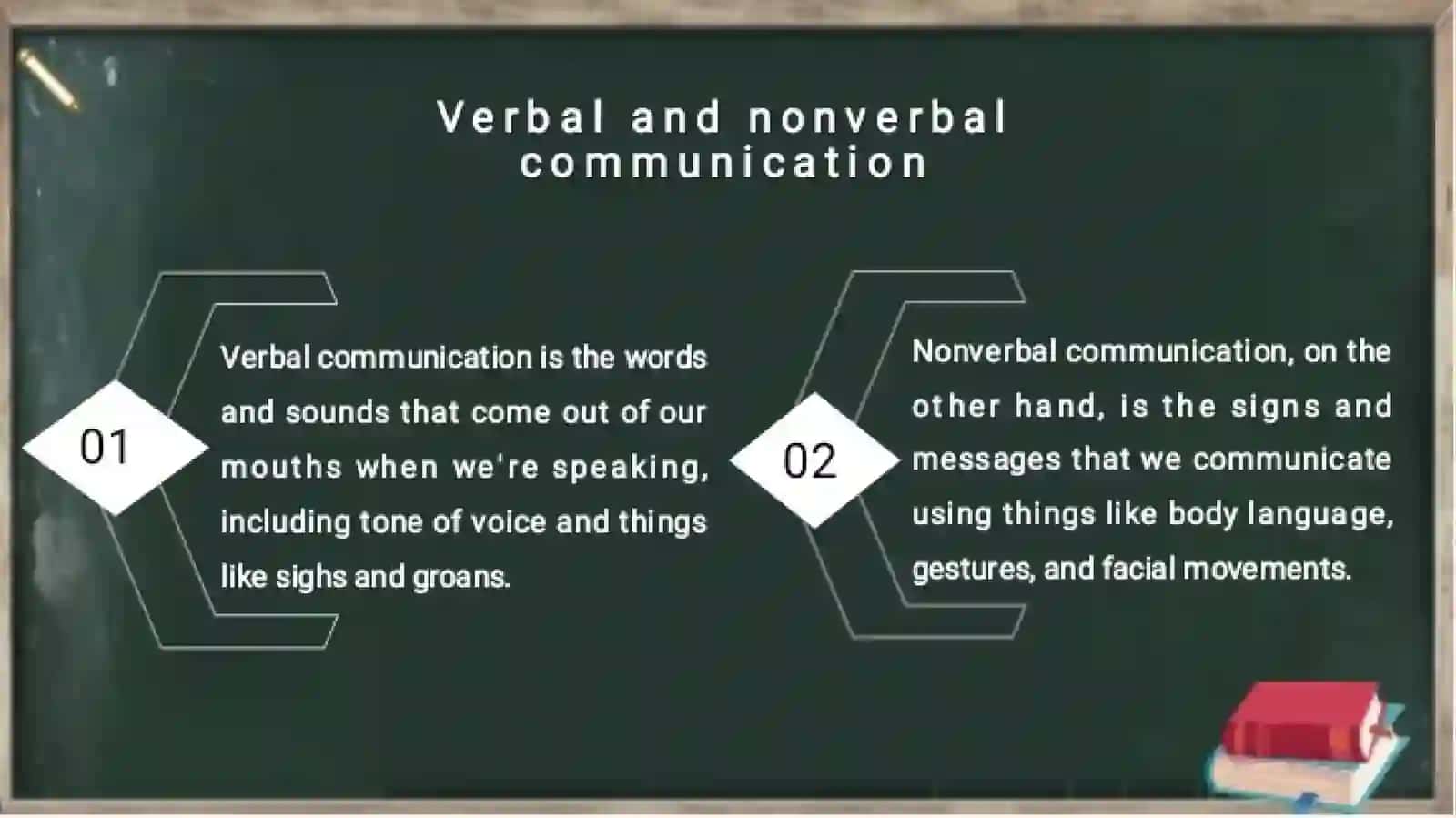 Verbal and nonverbal communication

01

Verbal communication is the words and sounds that come out of our mouths when we're speaking, including tone of voice and things like sighs and groans.

02

Nonverbal communication, on the other hand, is the signs and messages that we communicate using things like body language, gestures, and facial movements.